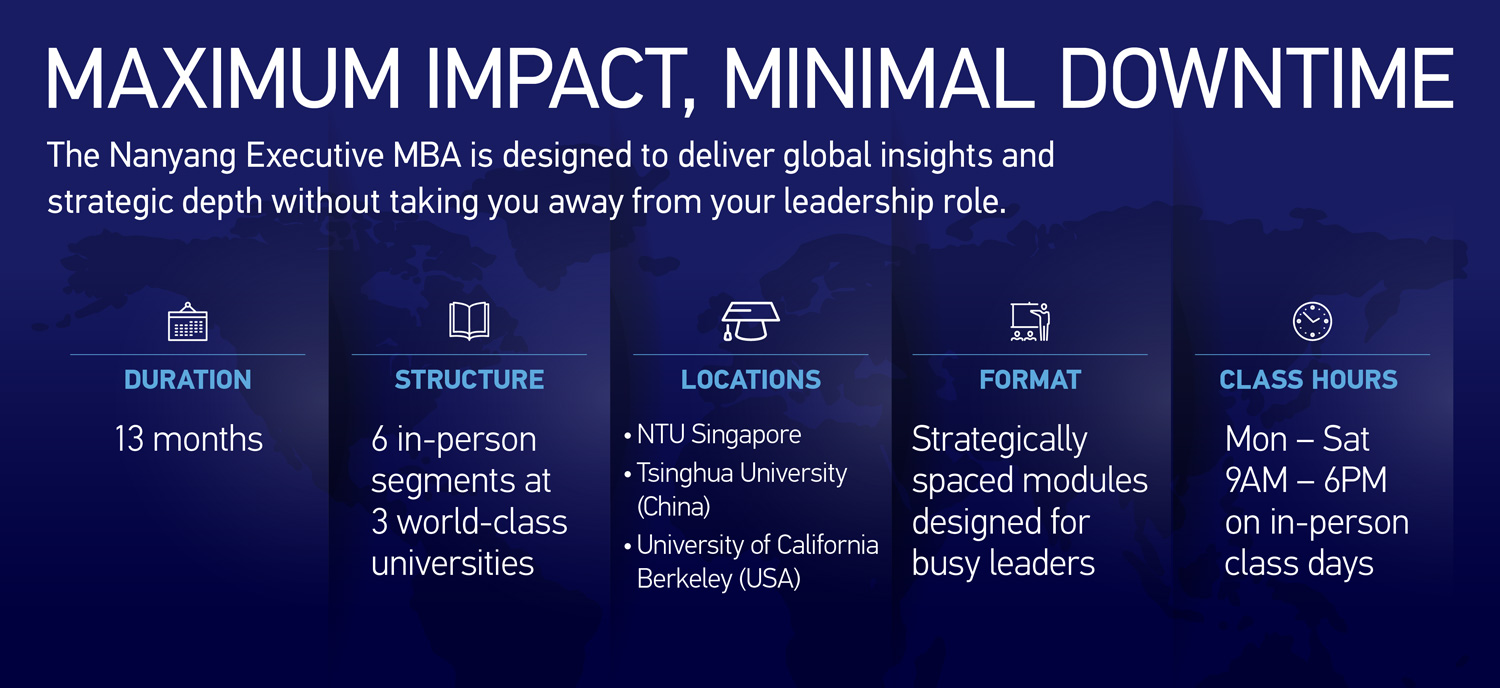 MAXIMUM IMPACT, MINIMAL DOWNTIME

The Nanyang Executive MBA is designed to deliver global insights and strategic depth without taking you away from your leadership role.

DURATION

13 months

STRUCTURE

6 in-person segments at 3 world-class universities

LOCATIONS

• NTU Singapore
• Tsinghua University (China)
• University of California Berkeley (USA)

FORMAT

Strategically spaced modules designed for busy leaders

CLASS HOURS

Mon – Sat 9AM – 6PM on in-person class days